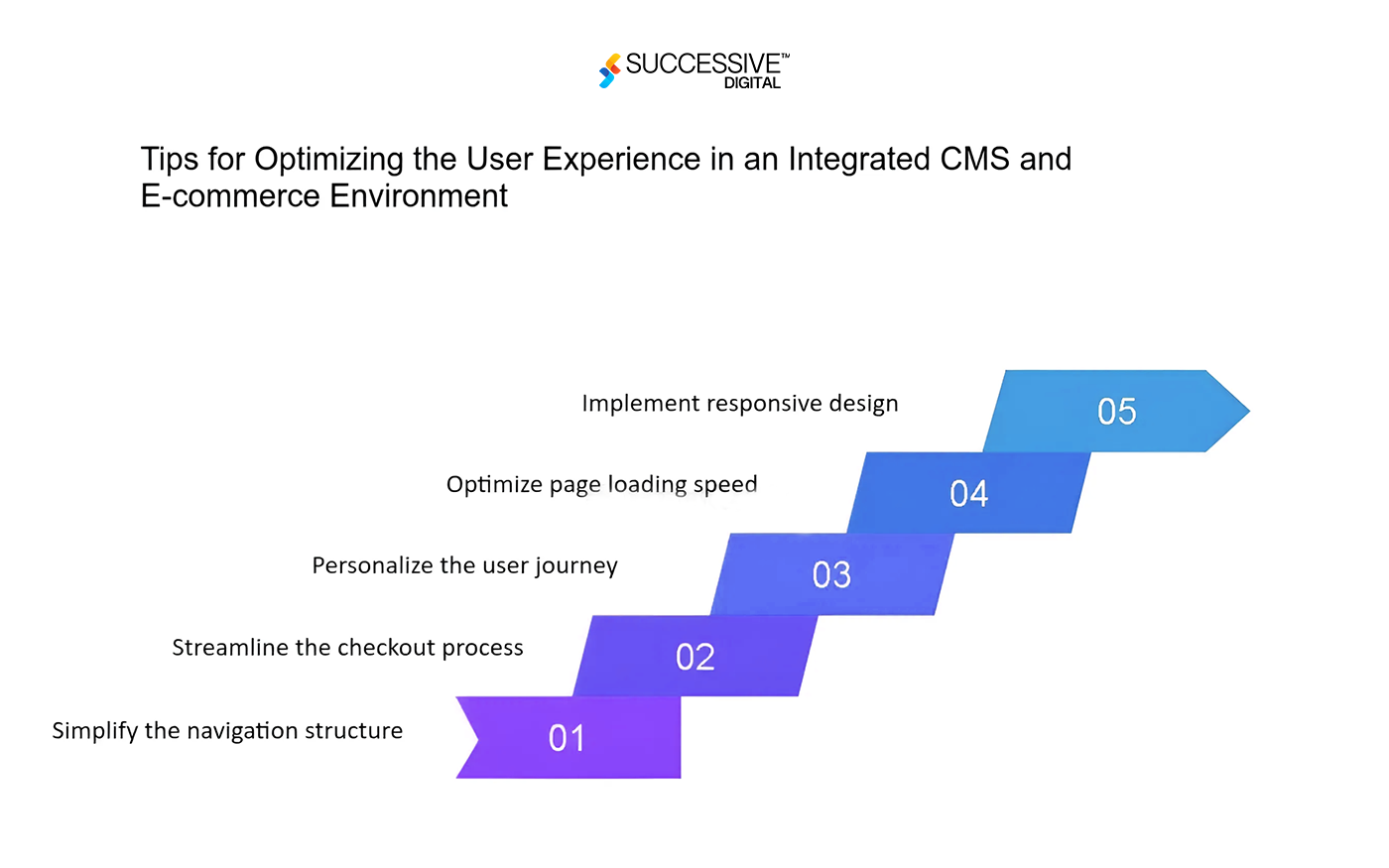 SUCCESSIVE™
DIGITAL

Tips for Optimizing the User Experience in an Integrated CMS and E-commerce Environment

Implement responsive design
05

Optimize page loading speed
04

Personalize the user journey
03

Streamline the checkout process
02

Simplify the navigation structure
01